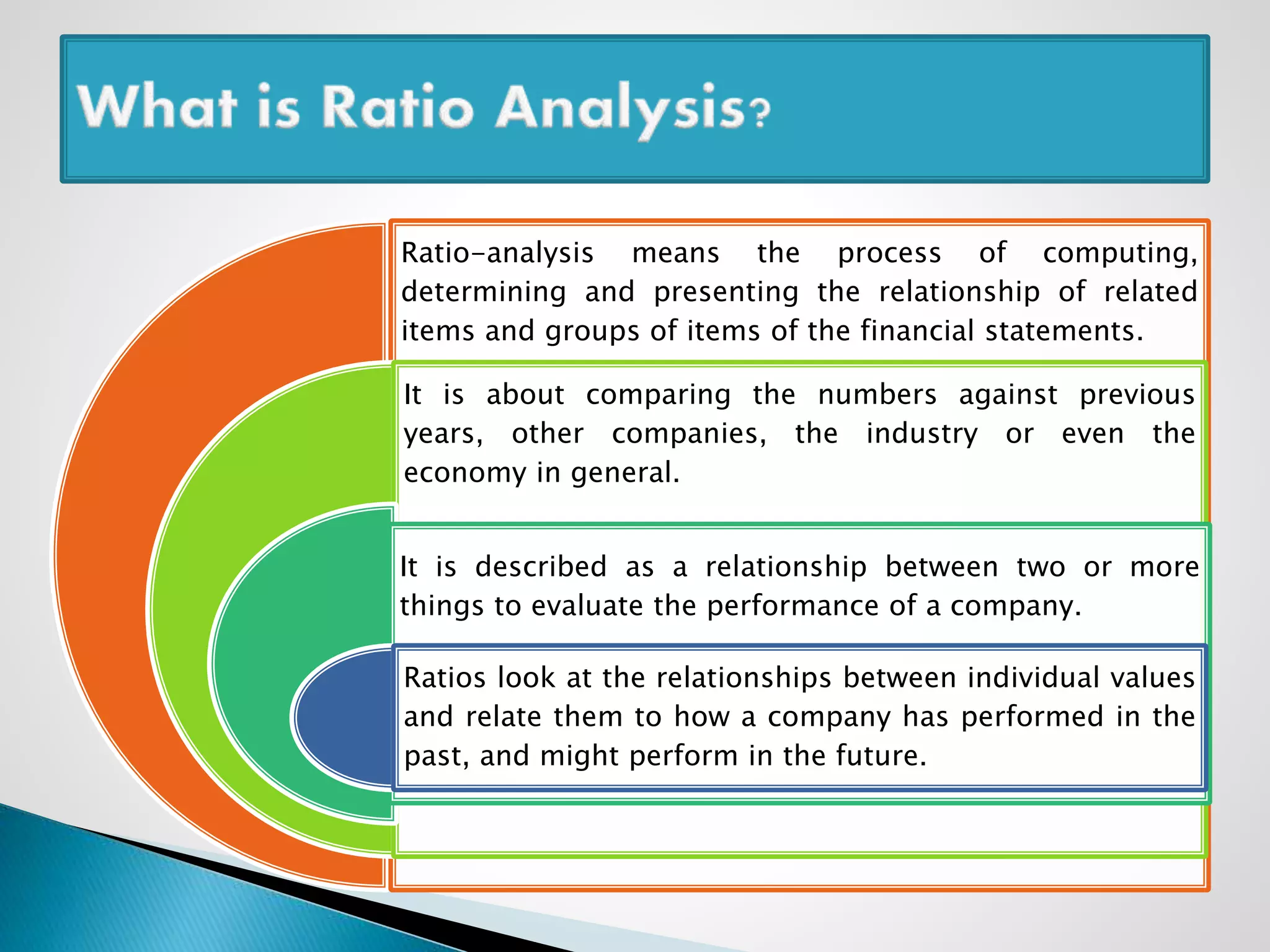 What is Ratio Analysis?

Ratio-analysis means the process of computing, determining and presenting the relationship of related items and groups of items of the financial statements.

It is about comparing the numbers against previous years, other companies, the industry or even the economy in general.

It is described as a relationship between two or more things to evaluate the performance of a company.

Ratios look at the relationships between individual values and relate them to how a company has performed in the past, and might perform in the future.